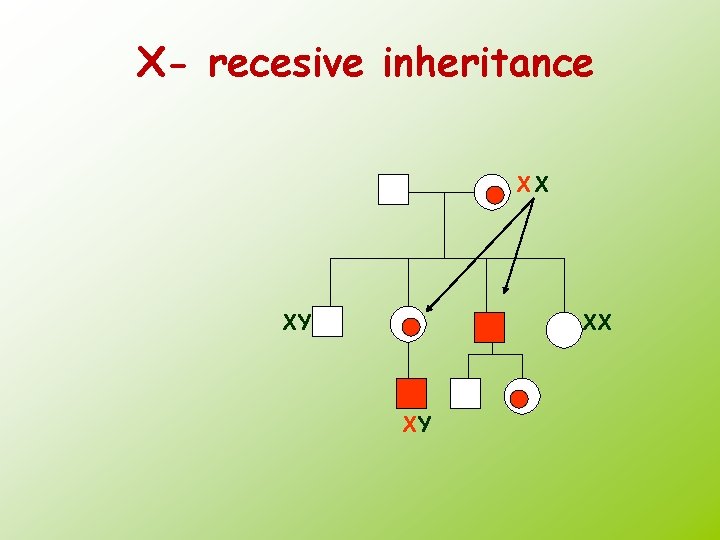 X- recesive inheritance

XX

XY

XX

XY